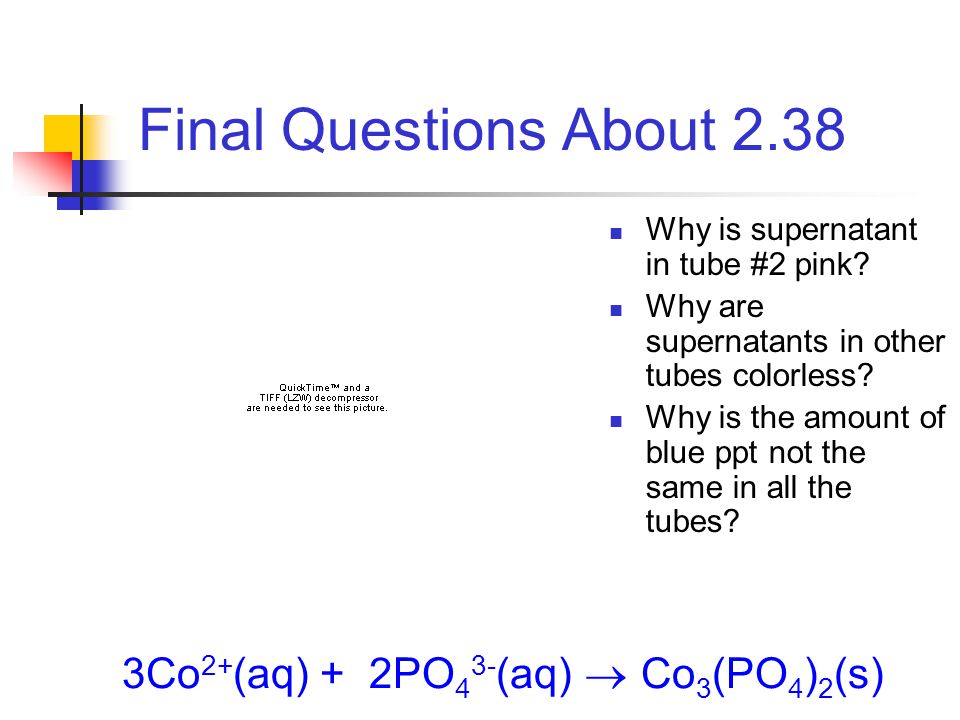 Final Questions About 2.38

QuickTime™ and a TIFF (LZW) decompressor are needed to see this picture.

- Why is supernatant in tube #2 pink?
- Why are supernatants in other tubes colorless?
- Why is the amount of blue ppt not the same in all the tubes?

$3Co^{2+}(aq) + 2PO_4^{3-}(aq) \rightarrow Co_3(PO_4)_2(s)$